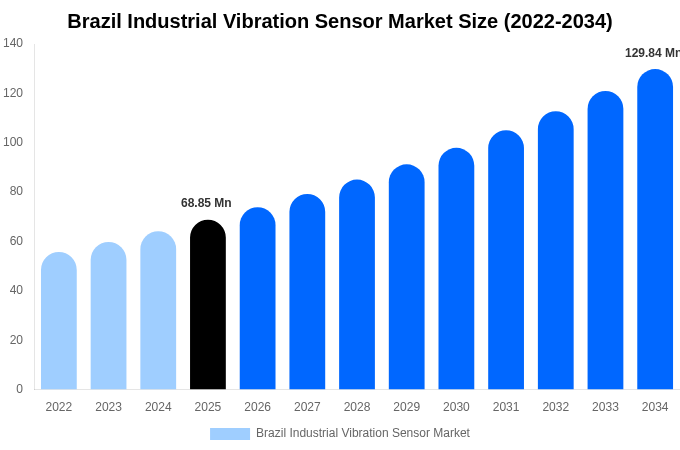 Brazil Industrial Vibration Sensor Market Size (2022-2034)

140
120
100
80
60
40
20
0

68.85 Mn
129.84 Mn

2022
2023
2024
2025
2026
2027
2028
2029
2030
2031
2032
2033
2034

Brazil Industrial Vibration Sensor Market